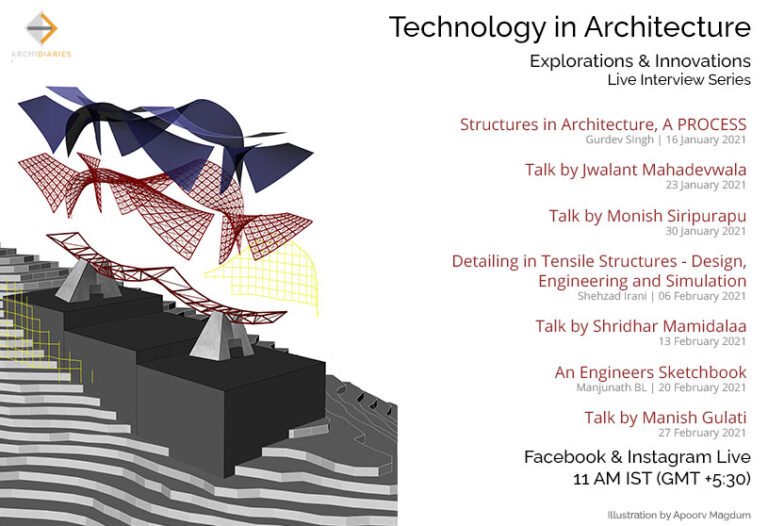 ARCHIDIARIES

Technology in Architecture

Explorations & Innovations
Live Interview Series

Structures in Architecture, A PROCESS
Gurdev Singh | 16 January 2021

Talk by Jwalant Mahadevwala
23 January 2021

Talk by Monish Siripurapu
30 January 2021

Detailing in Tensile Structures - Design, Engineering and Simulation
Shehzad Irani | 06 February 2021

Talk by Shridhar Mamidalaa
13 February 2021

An Engineers Sketchbook
Manjunath BL | 20 February 2021

Talk by Manish Gulati
27 February 2021

Facebook & Instagram Live
11 AM IST (GMT +5:30)

Illustration by Apoorv Magdum